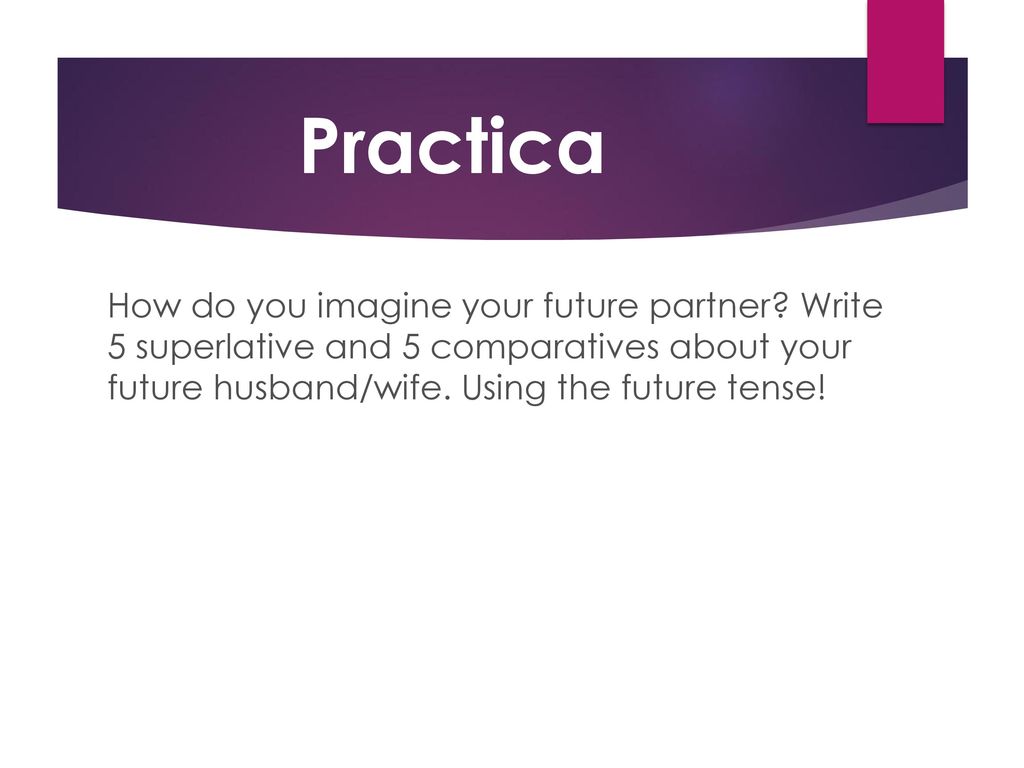 Practica

How do you imagine your future partner? Write 5 superlative and 5 comparatives about your future husband/wife. Using the future tense!